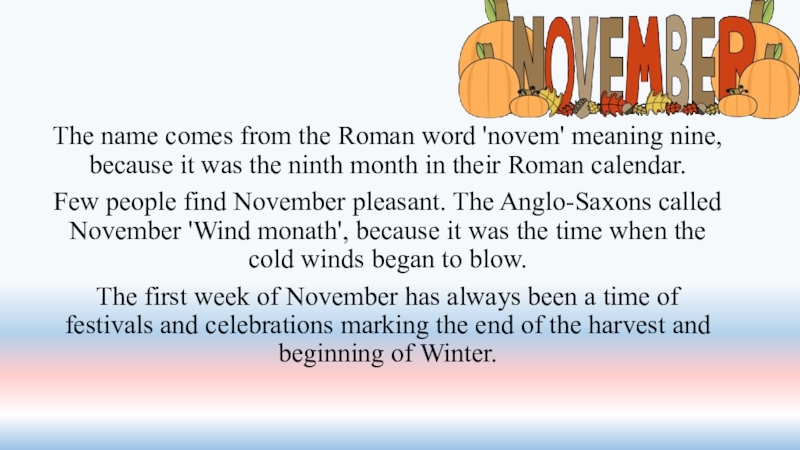 NOVEMBER

The name comes from the Roman word 'novem' meaning nine, because it was the ninth month in their Roman calendar.

Few people find November pleasant. The Anglo-Saxons called November 'Wind monath', because it was the time when the cold winds began to blow.

The first week of November has always been a time of festivals and celebrations marking the end of the harvest and beginning of Winter.